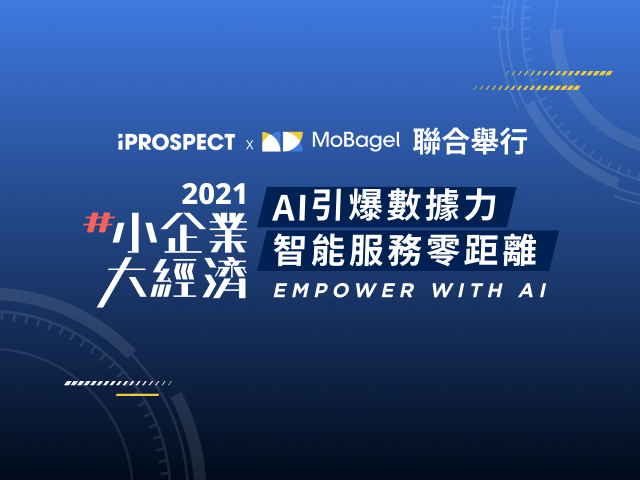 iPROSPECT x MoBagel 聯合舉行

2021
#小企業
大經濟

AI引爆數據力
智能服務零距離
EMPOWER WITH AI